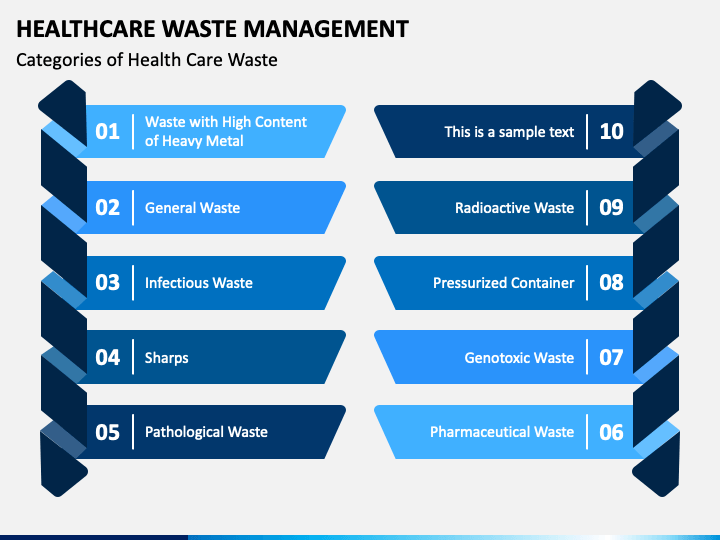 HEALTHCARE WASTE MANAGEMENT

Categories of Health Care Waste

01 Waste with High Content of Heavy Metal

02 General Waste

03 Infectious Waste

04 Sharps

05 Pathological Waste

This is a sample text 10

Radioactive Waste 09

Pressurized Container 08

Genotoxic Waste 07

Pharmaceutical Waste 06